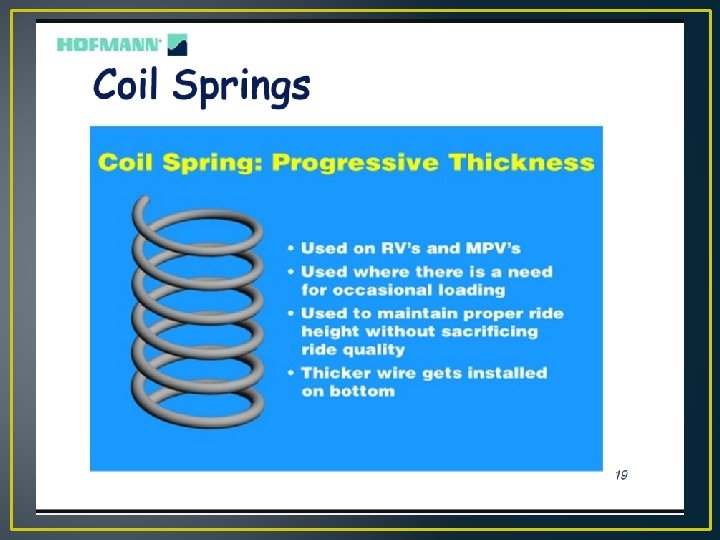 HOFMANN

Coil Springs

Coil Spring: Progressive Thickness

• Used on RV's and MPV's
• Used where there is a need for occasional loading
• Used to maintain proper ride height without sacrificing ride quality
• Thicker wire gets installed on bottom

19